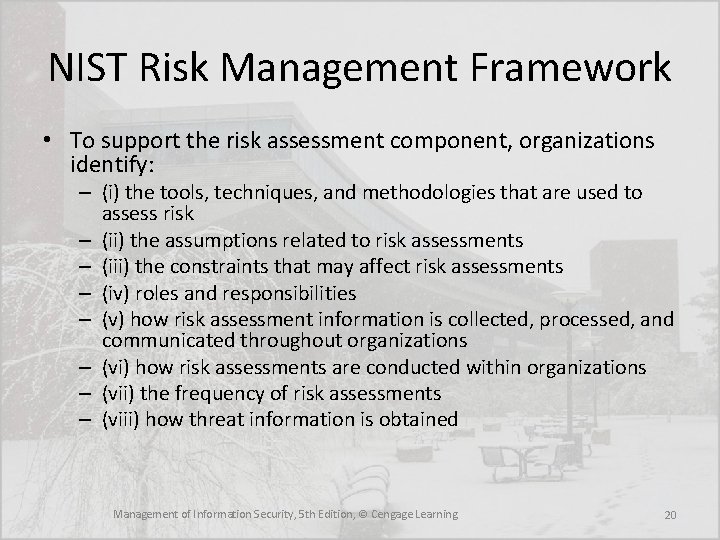 NIST Risk Management Framework

• To support the risk assessment component, organizations identify:
– (i) the tools, techniques, and methodologies that are used to assess risk
– (ii) the assumptions related to risk assessments
– (iii) the constraints that may affect risk assessments
– (iv) roles and responsibilities
– (v) how risk assessment information is collected, processed, and communicated throughout organizations
– (vi) how risk assessments are conducted within organizations
– (vii) the frequency of risk assessments
– (viii) how threat information is obtained

Management of Information Security, 5th Edition, © Cengage Learning

20